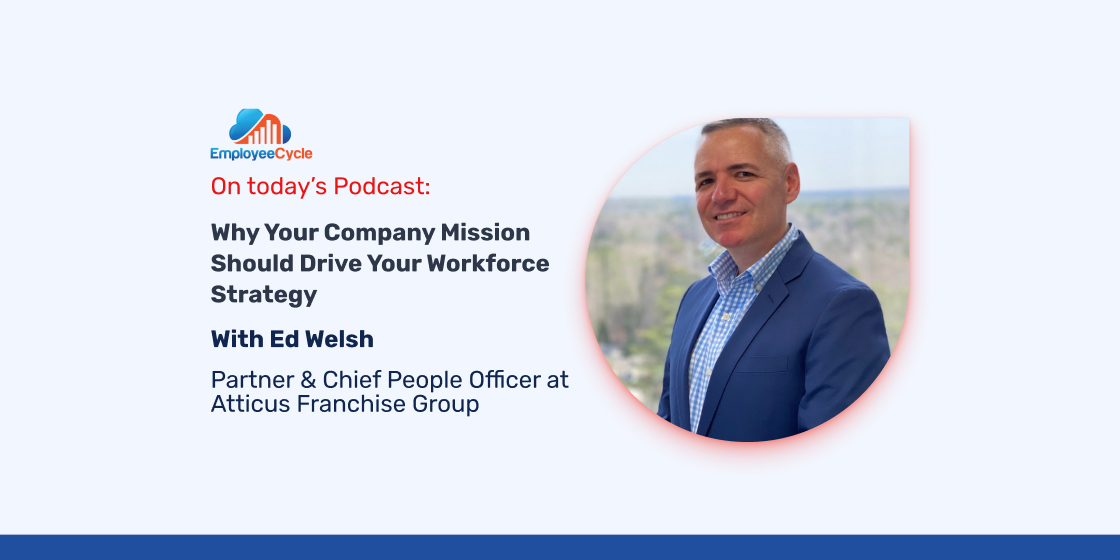 EmployeeCycle

On today's Podcast:

Why Your Company Mission Should Drive Your Workforce Strategy

With Ed Welsh

Partner & Chief People Officer at Atticus Franchise Group